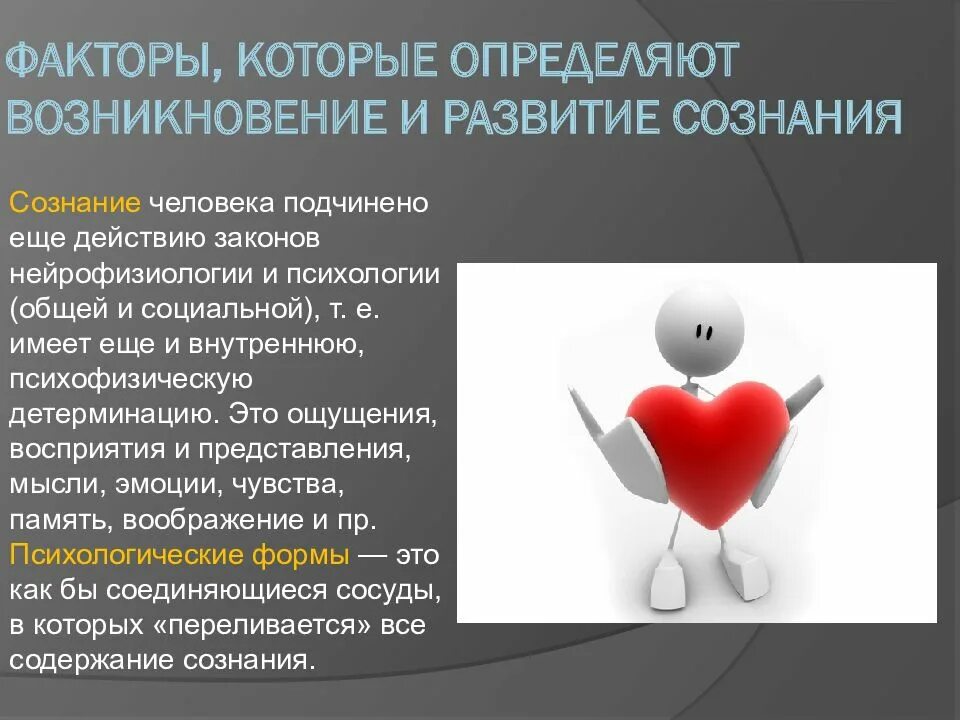 ФАКТОРЫ, КОТОРЫЕ ОПРЕДЕЛЯЮТ ВОЗНИКНОВЕНИЕ И РАЗВИТИЕ СОЗНАНИЯ

Сознание человека подчинено еще действию законов нейрофизиологии и психологии (общей и социальной), т. е. имеет еще и внутреннюю, психофизическую детерминацию. Это ощущения, восприятия и представления, мысли, эмоции, чувства, память, воображение и пр. Психологические формы — это как бы соединяющиеся сосуды, в которых «переливается» все содержание сознания.